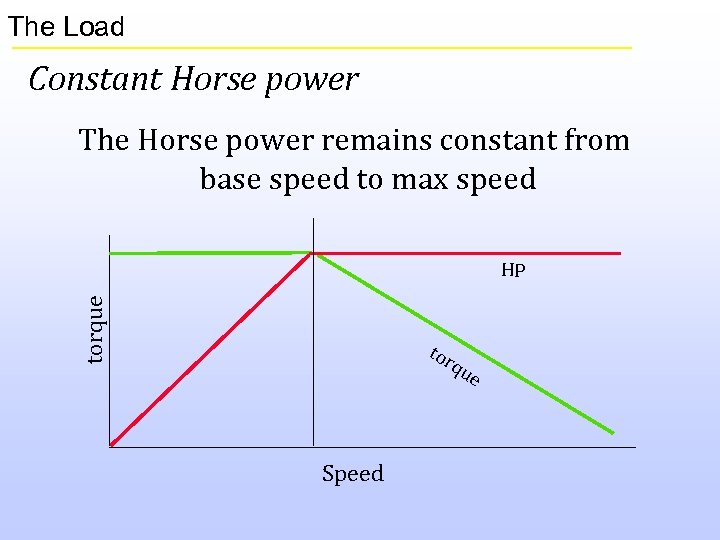 The Load

Constant Horse power

The Horse power remains constant from base speed to max speed

torque

HP

torque

Speed